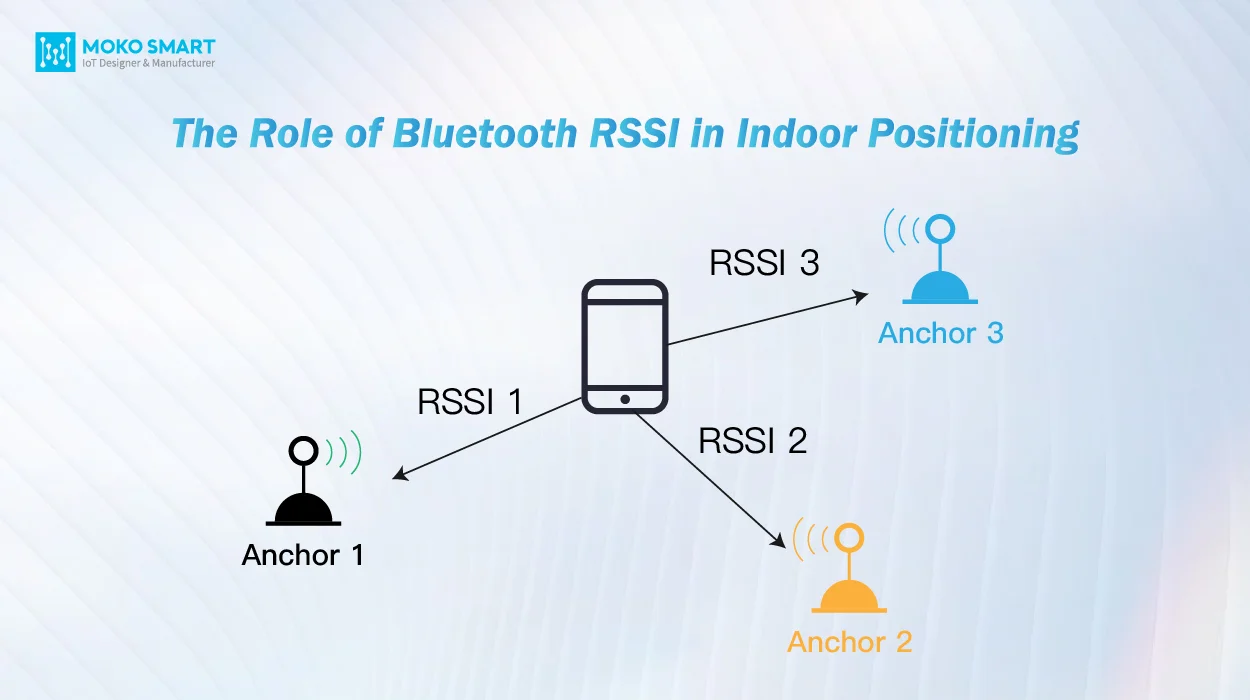 MOKO SMART
IoT Designer & Manufacturer

The Role of Bluetooth RSSI in Indoor Positioning

RSSI 3

Anchor 3

RSSI 1

RSSI 2

Anchor 1

Anchor 2